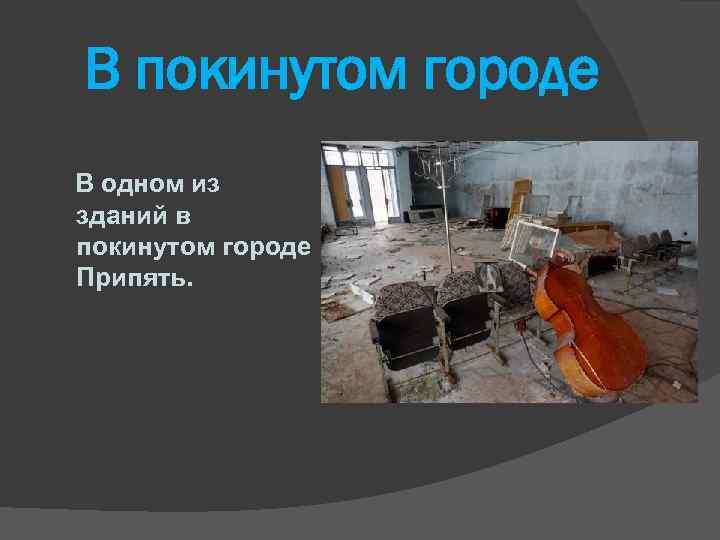 В покинутом городе

В одном из зданий в покинутом городе Припять.